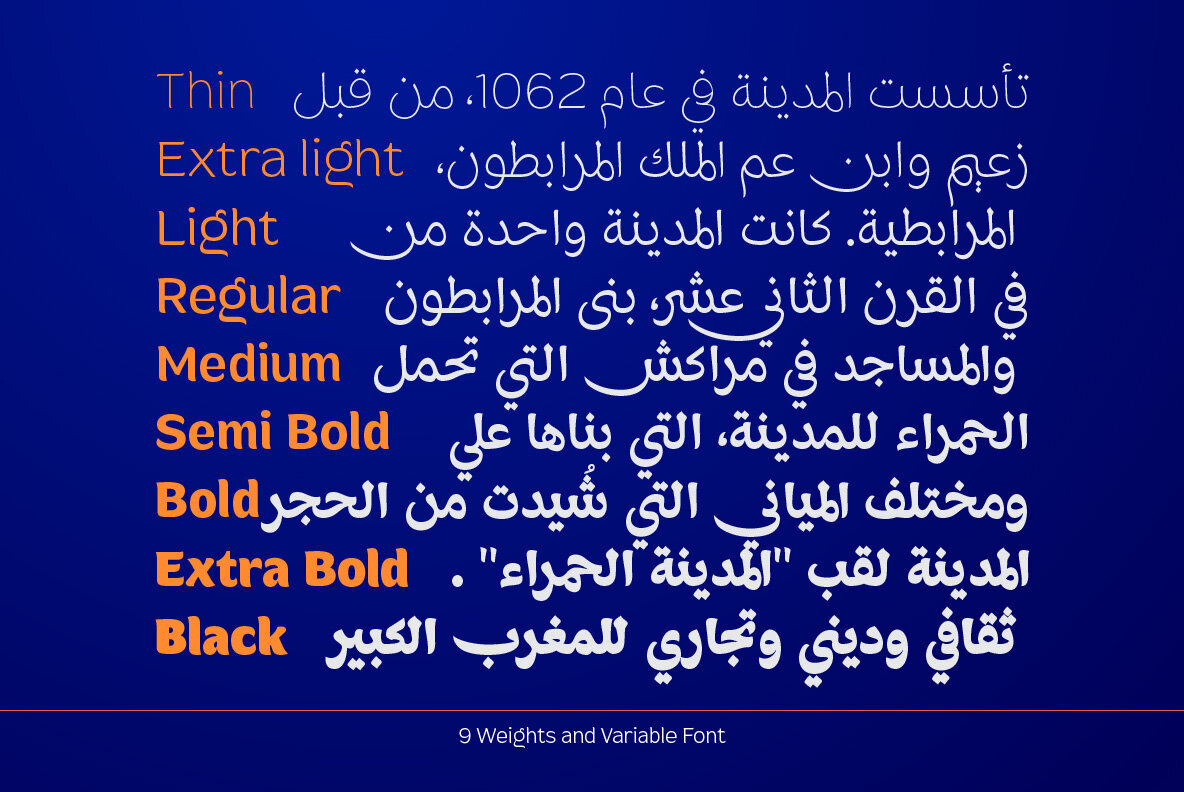 Thin تأسست المدينة في عام 1062، من قبل
Extra light زعيم وابن عم الملك المرابطون،
Light المرابطية. كانت المدينة واحدة من
Regular في القرن الثاني عشر، بنى المرابطون
Medium والمساجد في مراكش التي تحمل
Semi Bold الحمراء للمدينة، التي بناها علي
Bold ومختلف المباني التي شُيدت من الحجر
Extra Bold المدينة لقب "المدينة الحمراء" .
Black ثقافي وديني وتجاري للمغرب الكبير

9 Weights and Variable Font